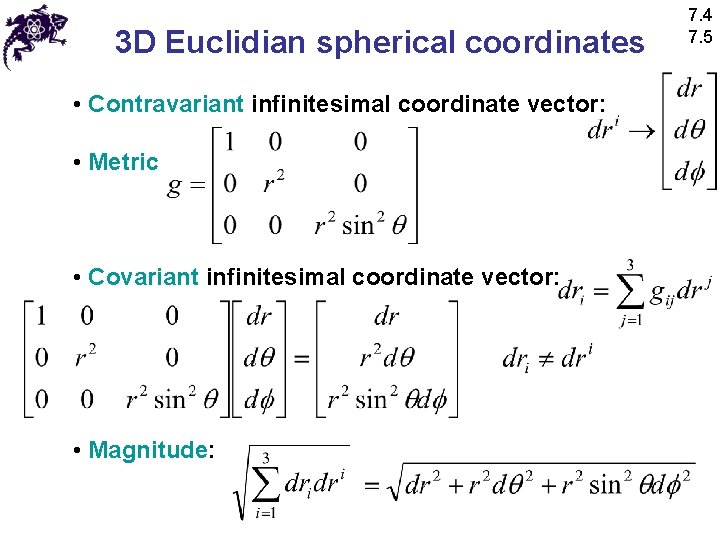 3D Euclidian spherical coordinates

7.4
7.5

• Contravariant infinitesimal coordinate vector: $dr^i \rightarrow \begin{bmatrix} dr \\ d\theta \\ d\phi \end{bmatrix}$

• Metric $g = \begin{bmatrix} 1 & 0 & 0 \\ 0 & r^2 & 0 \\ 0 & 0 & r^2 \sin^2\theta \end{bmatrix}$

• Covariant infinitesimal coordinate vector: $dr_i = \sum_{j=1}^{3} g_{ij} dr^j$

$\begin{bmatrix} 1 & 0 & 0 \\ 0 & r^2 & 0 \\ 0 & 0 & r^2 \sin^2\theta \end{bmatrix} \begin{bmatrix} dr \\ d\theta \\ d\phi \end{bmatrix} = \begin{bmatrix} dr \\ r^2 d\theta \\ r^2 \sin^2\theta d\phi \end{bmatrix}$ $dr_i \neq dr^i$

• Magnitude: $\sqrt{\sum_{i=1}^{3} dr_i dr^i} = \sqrt{dr^2 + r^2 d\theta^2 + r^2 \sin^2\theta d\phi^2}$